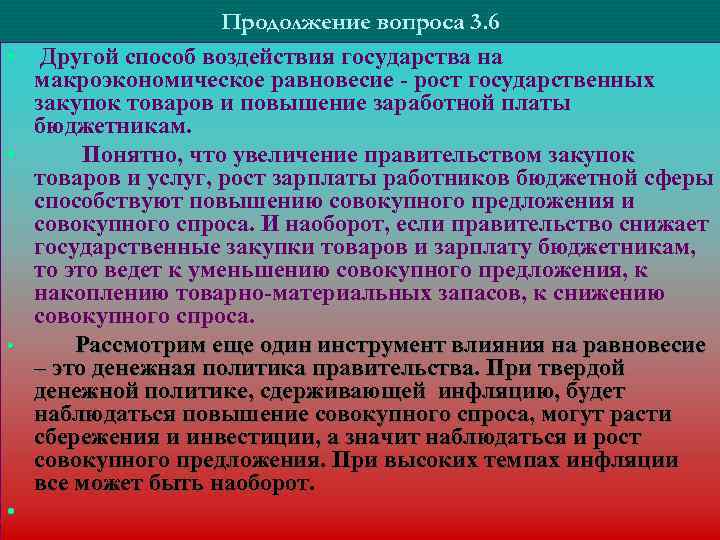 Продолжение вопроса 3.6

Другой способ воздействия государства на макроэкономическое равновесие - рост государственных закупок товаров и повышение заработной платы бюджетникам.

Понятно, что увеличение правительством закупок товаров и услуг, рост зарплаты работников бюджетной сферы способствуют повышению совокупного предложения и совокупного спроса. И наоборот, если правительство снижает государственные закупки товаров и зарплату бюджетникам, то это ведет к уменьшению совокупного предложения, к накоплению товарно-материальных запасов, к снижению совокупного спроса.

Рассмотрим еще один инструмент влияния на равновесие – это денежная политика правительства. При твердой денежной политике, сдерживающей инфляцию, будет наблюдаться повышение совокупного спроса, могут расти сбережения и инвестиции, а значит наблюдаться и рост совокупного предложения. При высоких темпах инфляции все может быть наоборот.